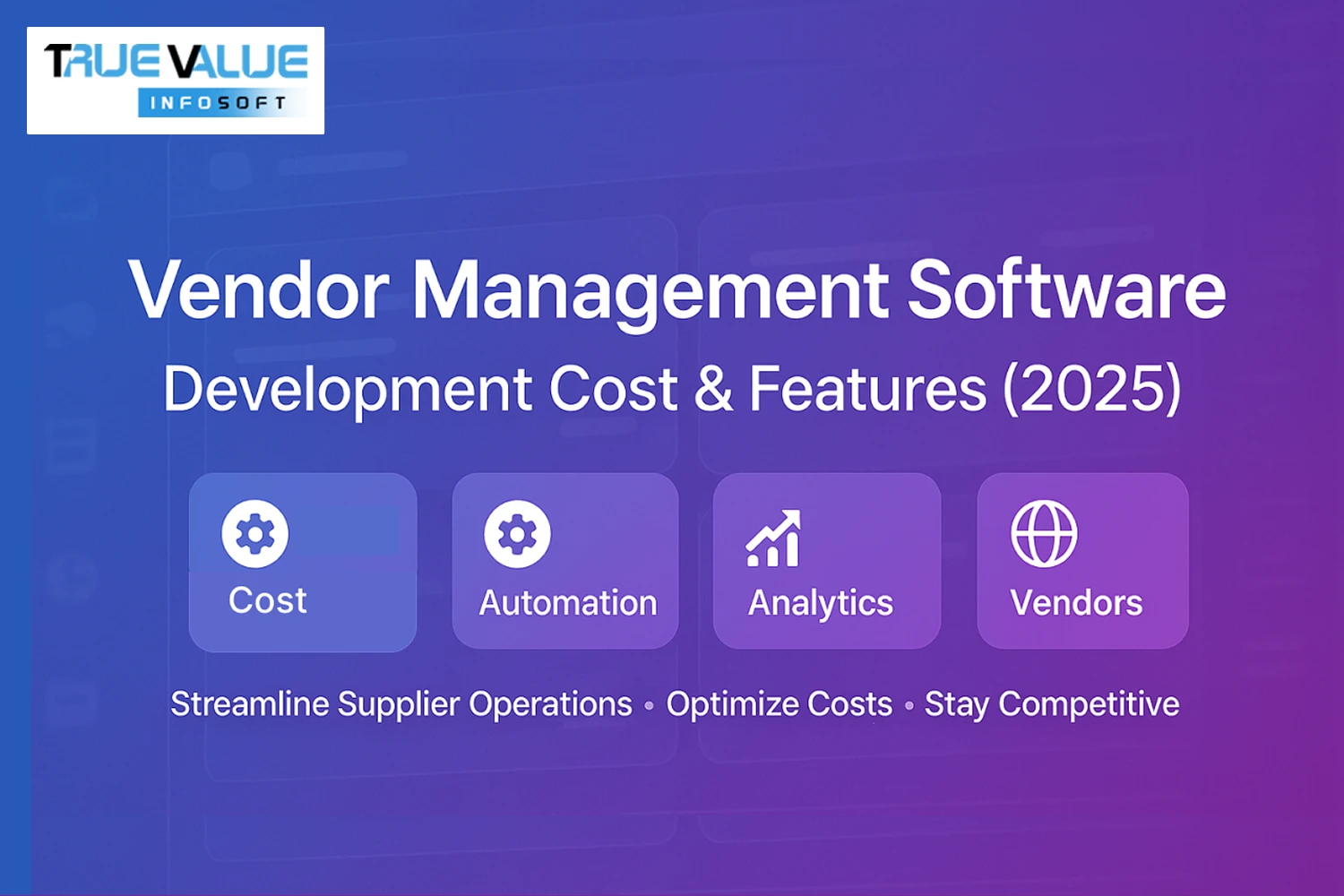 TRUE VALUE
INFOSOFT

Vendor Management Software
Development Cost & Features (2025)

Cost
Automation
Analytics
Vendors

Streamline Supplier Operations • Optimize Costs • Stay Competitive